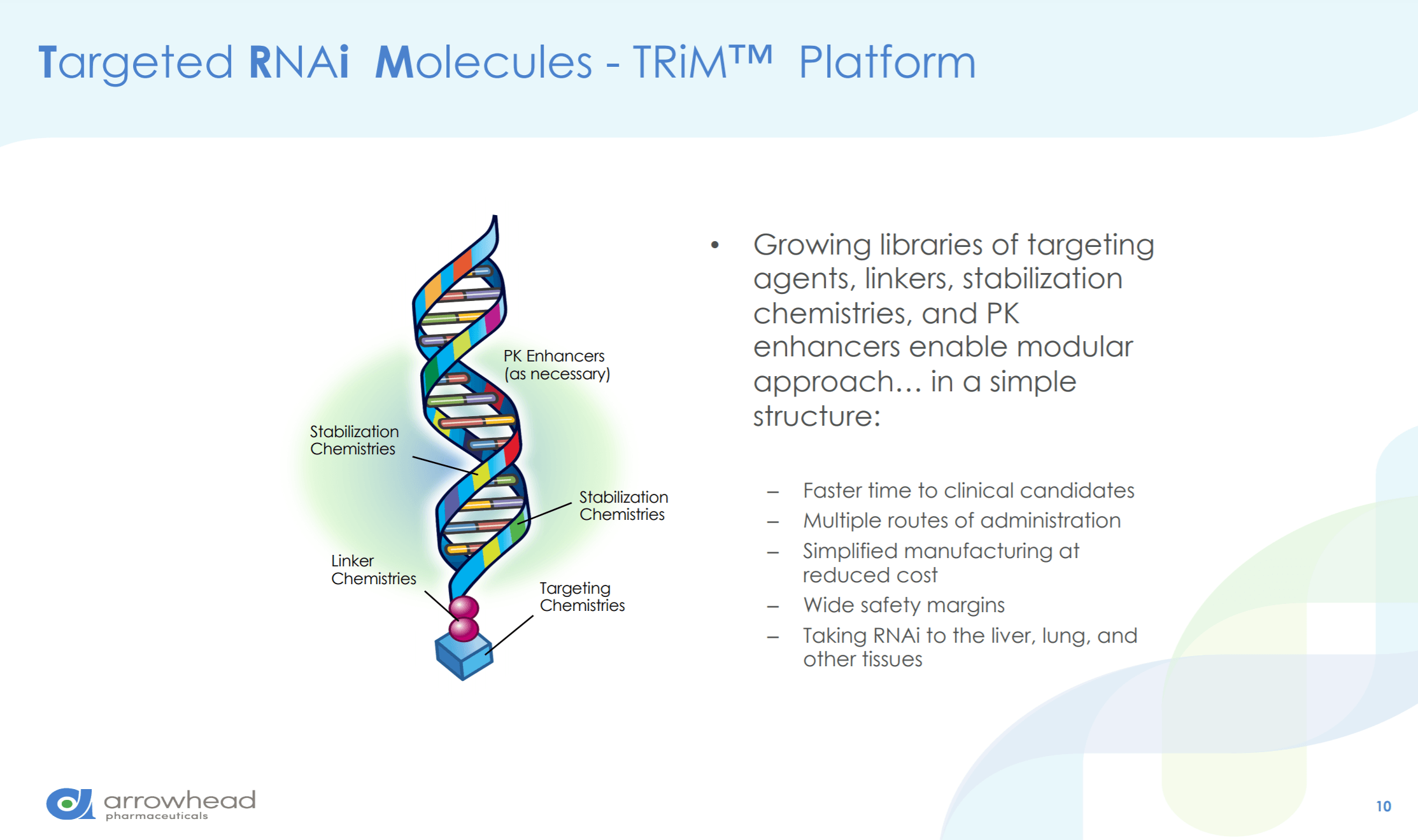 Targeted RNAi Molecules - TRiM™ Platform

PK Enhancers (as necessary)

Stabilization Chemistries

Stabilization Chemistries

Linker Chemistries

Targeting Chemistries

• Growing libraries of targeting agents, linkers, stabilization chemistries, and PK enhancers enable modular approach… in a simple structure:

– Faster time to clinical candidates
– Multiple routes of administration
– Simplified manufacturing at reduced cost
– Wide safety margins
– Taking RNAi to the liver, lung, and other tissues

arrowhead pharmaceuticals

10